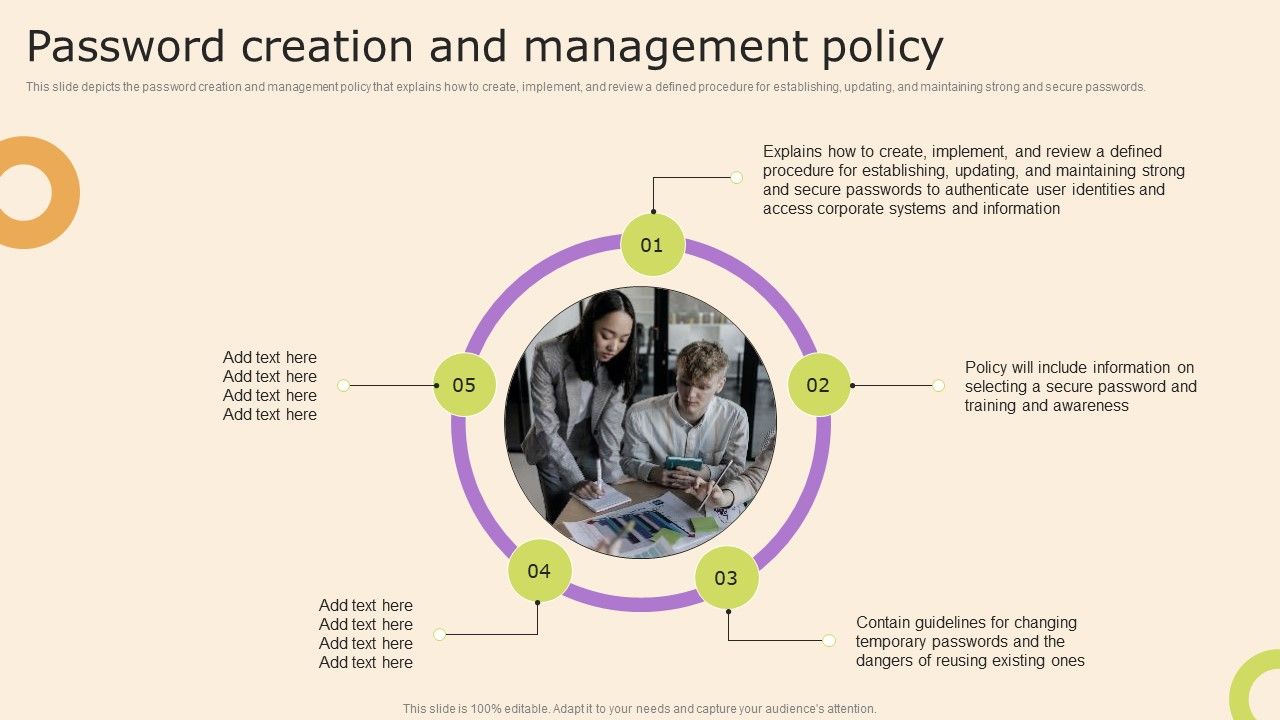 Password creation and management policy

This slide depicts the password creation and management policy that explains how to create, implement, and review a defined procedure for establishing, updating, and maintaining strong and secure passwords.

01

Explains how to create, implement, and review a defined procedure for establishing, updating, and maintaining strong and secure passwords to authenticate user identities and access corporate systems and information

02

Policy will include information on selecting a secure password and training and awareness

03

Contain guidelines for changing temporary passwords and the dangers of reusing existing ones

04

Add text here
Add text here
Add text here
Add text here

05

Add text here
Add text here
Add text here
Add text here

This slide is 100% editable. Adapt it to your needs and capture your audience's attention.